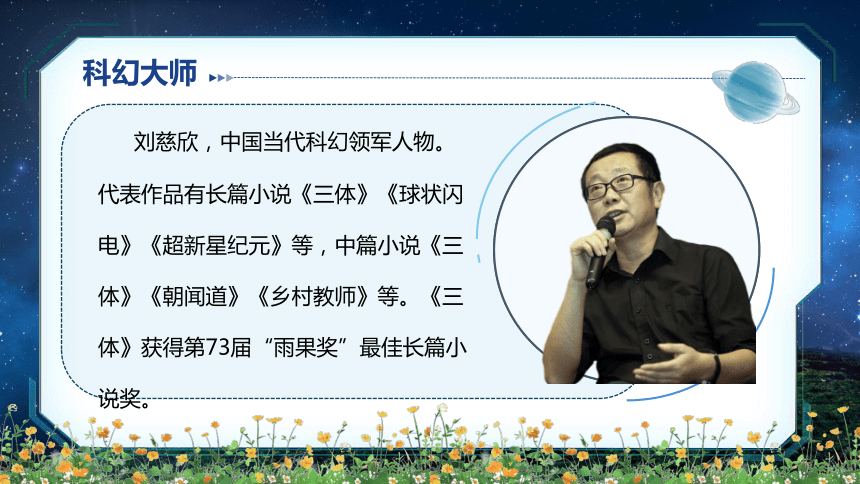 科幻大师

刘慈欣，中国当代科幻领军人物。代表作品有长篇小说《三体》《球状闪电》《超新星纪元》等，中篇小说《三体》《朝闻道》《乡村教师》等。《三体》获得第73届“雨果奖”最佳长篇小说奖。